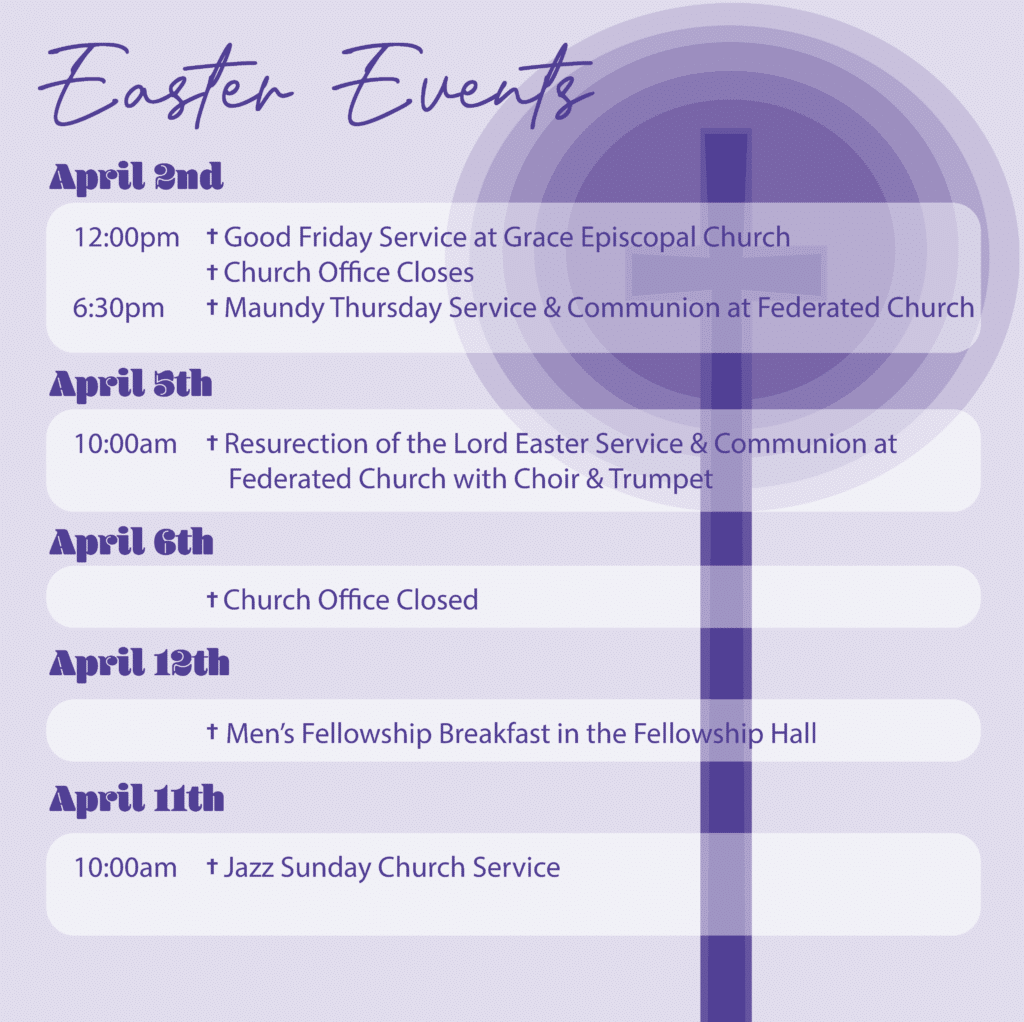 Easter Events

April 2nd

12:00pm † Good Friday Service at Grace Episcopal Church
† Church Office Closes
6:30pm † Maundy Thursday Service & Communion at Federated Church

April 5th

10:00am † Resurection of the Lord Easter Service & Communion at Federated Church with Choir & Trumpet

April 6th

† Church Office Closed

April 12th

† Men's Fellowship Breakfast in the Fellowship Hall

April 11th

10:00am † Jazz Sunday Church Service